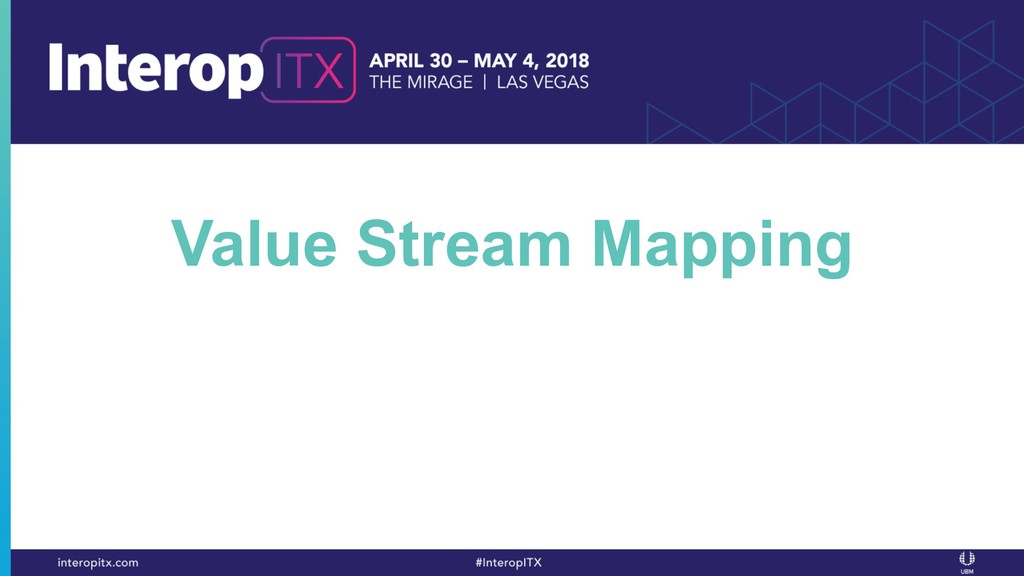 Interop ITX APRIL 30 – MAY 4, 2018
THE MIRAGE | LAS VEGAS

Value Stream Mapping

interopitx.com #InteropITX UBM